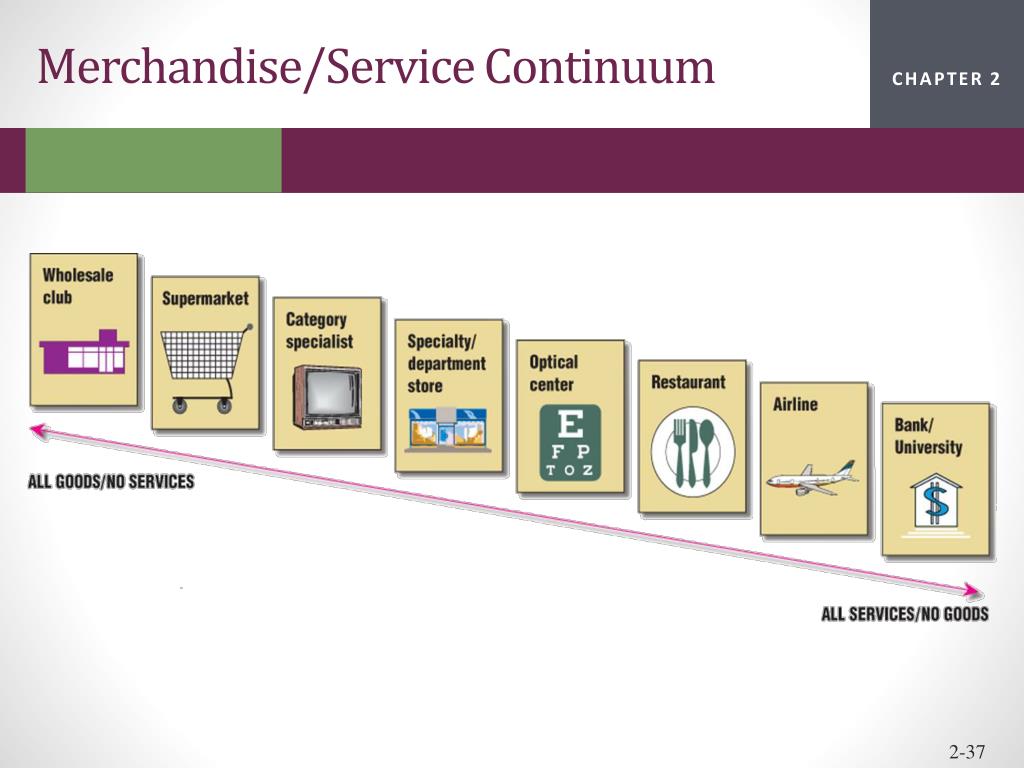 Merchandise/Service Continuum

CHAPTER 2

Wholesale club

Supermarket

Category specialist

Specialty/ department store

Optical center

E
F P
T O Z

Restaurant

Airline

Bank/ University

$

ALL GOODS/NO SERVICES

ALL SERVICES/NO GOODS

2-37